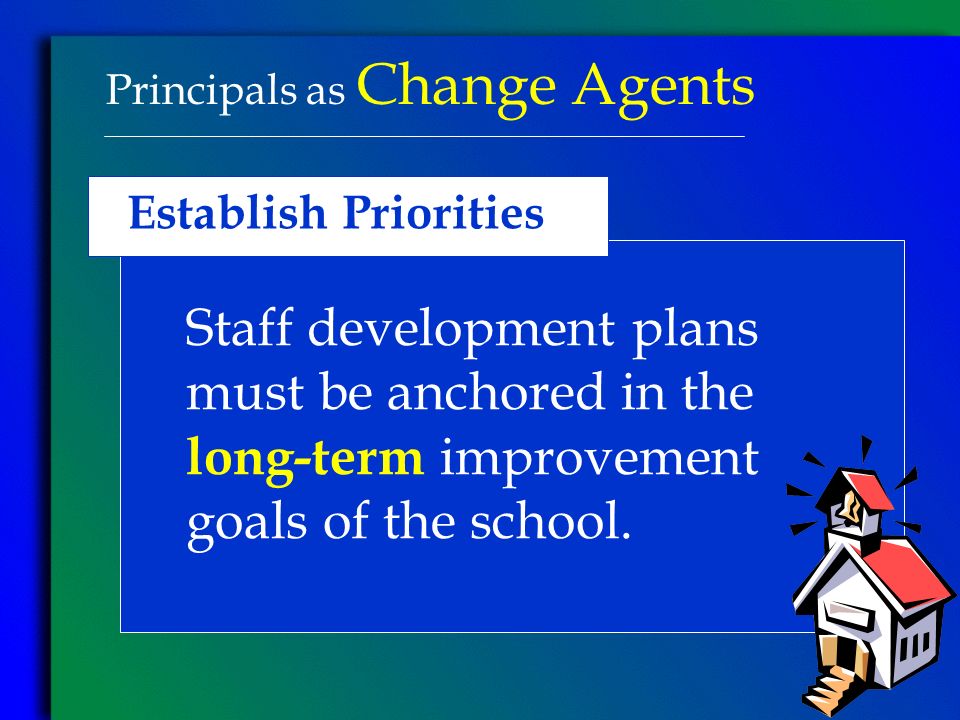 Principals as Change Agents

Establish Priorities

Staff development plans must be anchored in the long-term improvement goals of the school.